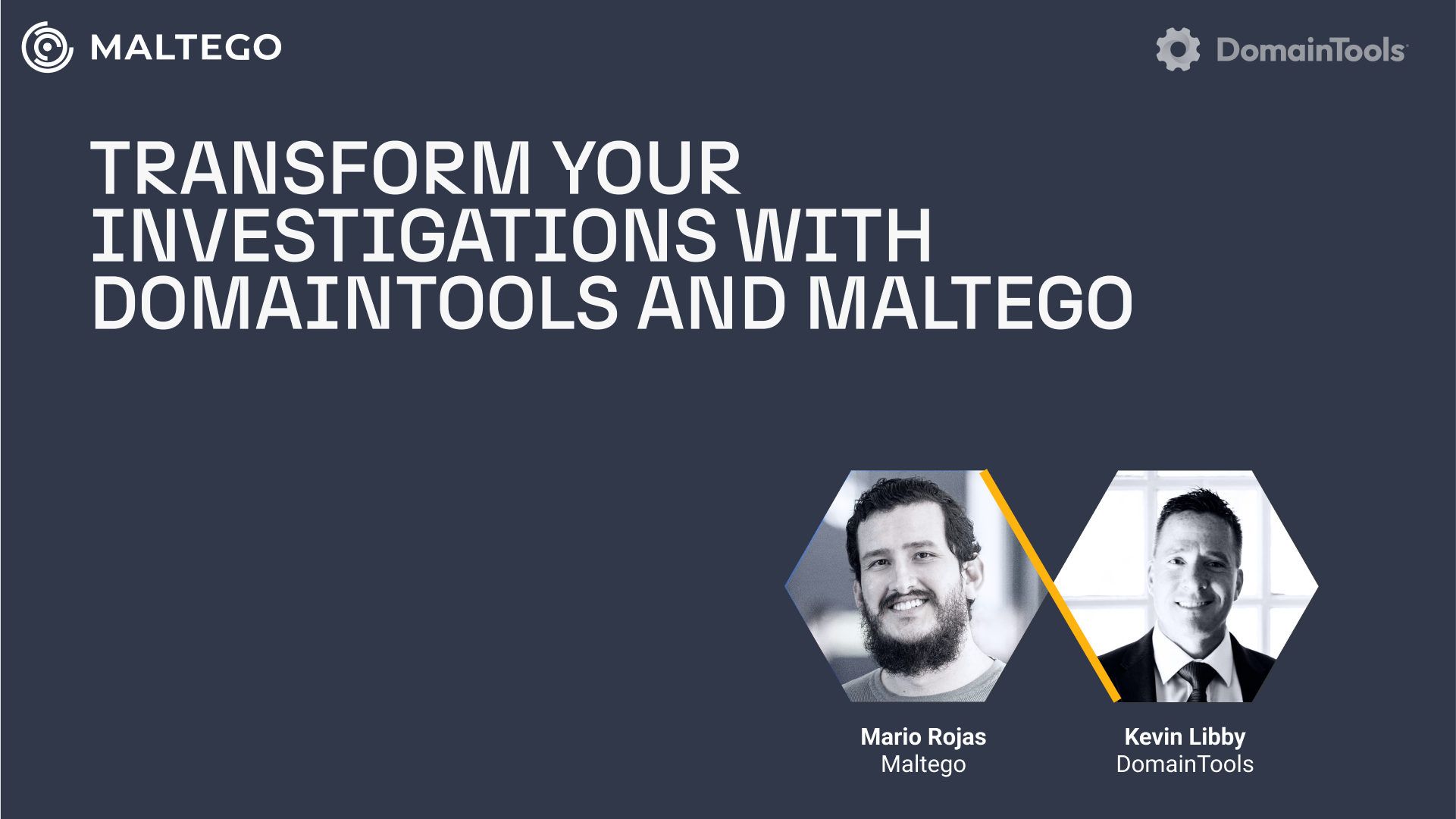 MALTEGO

DomainTools

TRANSFORM YOUR INVESTIGATIONS WITH DOMAINTOOLS AND MALTEGO

Mario Rojas
Maltego

Kevin Libby
DomainTools